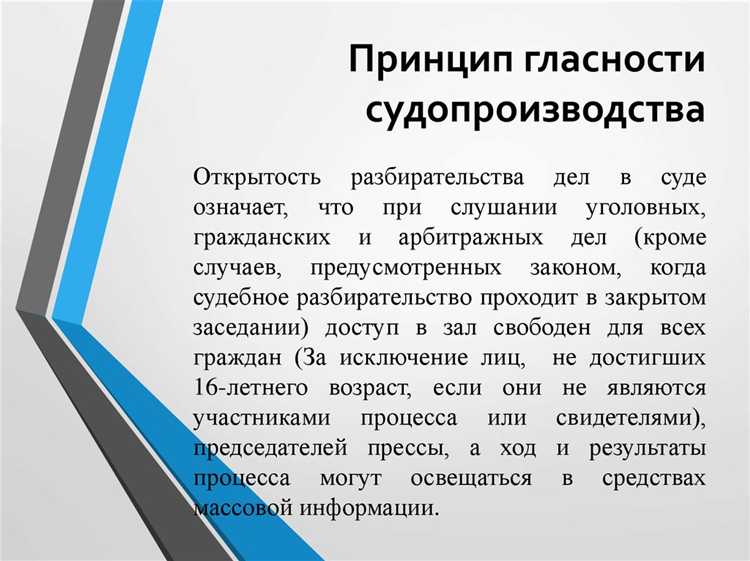 Принцип гласности судопроизводства

Открытость разбирательства дел в суде означает, что при слушании уголовных, гражданских и арбитражных дел (кроме случаев, предусмотренных законом, когда судебное разбирательство проходит в закрытом заседании) доступ в зал свободен для всех граждан (За исключение лиц, не достигших 16-летнего возраст, если они не являются участниками процесса или свидетелями), председателей прессы, а ход и результаты процесса могут освещаться в средствах массовой информации.